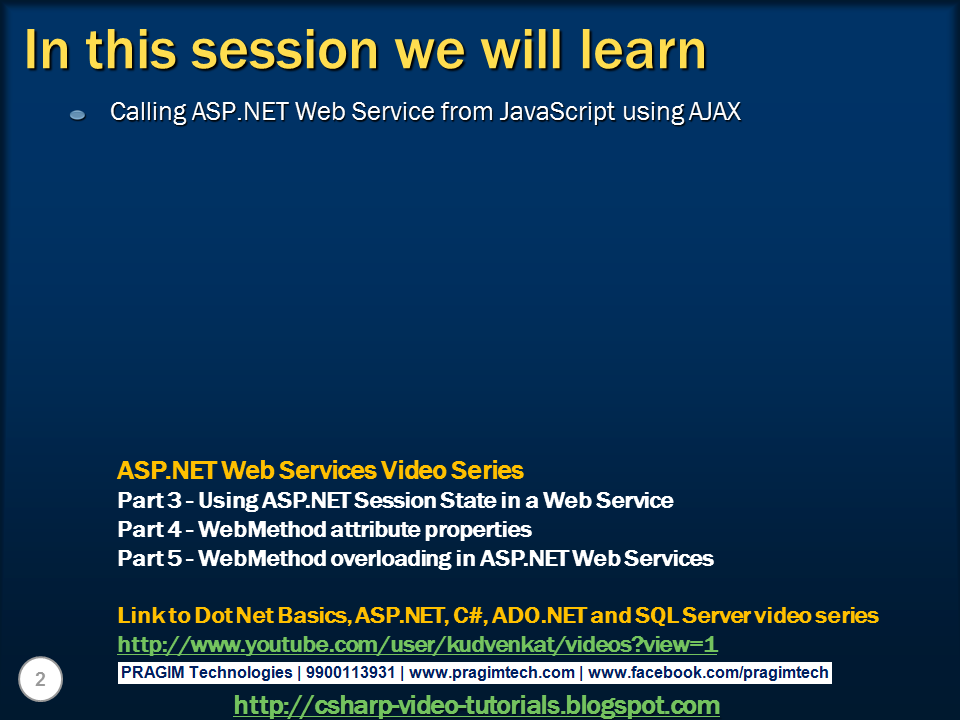 In this session we will learn

Calling ASP.NET Web Service from JavaScript using AJAX

ASP.NET Web Services Video Series
Part 3 - Using ASP.NET Session State in a Web Service
Part 4 - WebMethod attribute properties
Part 5 - WebMethod overloading in ASP.NET Web Services

Link to Dot Net Basics, ASP.NET, C#, ADO.NET and SQL Server video series
http://www.youtube.com/user/kudvenkat/videos?view=1

2

PRAGIM Technologies | 9900113931 | www.pragimtech.com | www.facebook.com/pragimtech

http://csharp-video-tutorials.blogspot.com